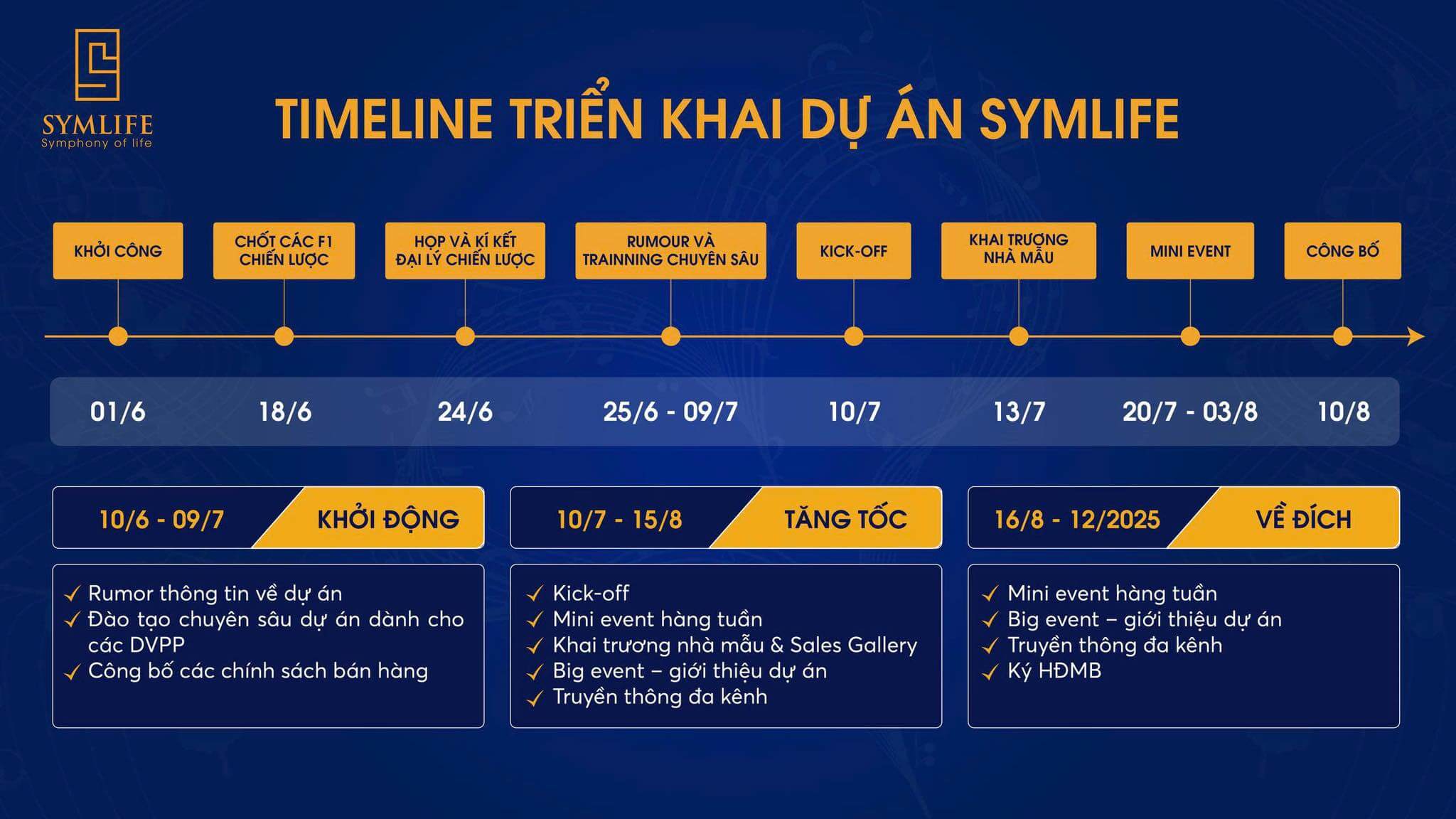 SYMLIFE
Symphony of life

TIMELINE TRIỂN KHAI DỰ ÁN SYMLIFE

KHỞI CÔNG
CHỐT CÁC F1 CHIẾN LƯỢC
HỌP VÀ KÍ KẾT ĐẠI LÝ CHIẾN LƯỢC
RUMOUR VÀ TRAINNING CHUYÊN SÂU
KICK-OFF
KHAI TRƯƠNG NHÀ MẪU
MINI EVENT
CÔNG BỐ

01/6
18/6
24/6
25/6 - 09/7
10/7
13/7
20/7 - 03/8
10/8

10/6 - 09/7 KHỞI ĐỘNG
✓ Rumor thông tin về dự án
✓ Đào tạo chuyên sâu dự án dành cho các DVPP
✓ Công bố các chính sách bán hàng

10/7 - 15/8 TĂNG TỐC
✓ Kick-off
✓ Mini event hàng tuần
✓ Khai trương nhà mẫu & Sales Gallery
✓ Big event – giới thiệu dự án
✓ Truyền thông đa kênh

16/8 - 12/2025 VỀ ĐÍCH
✓ Mini event hàng tuần
✓ Big event – giới thiệu dự án
✓ Truyền thông đa kênh
✓ Ký HĐMB